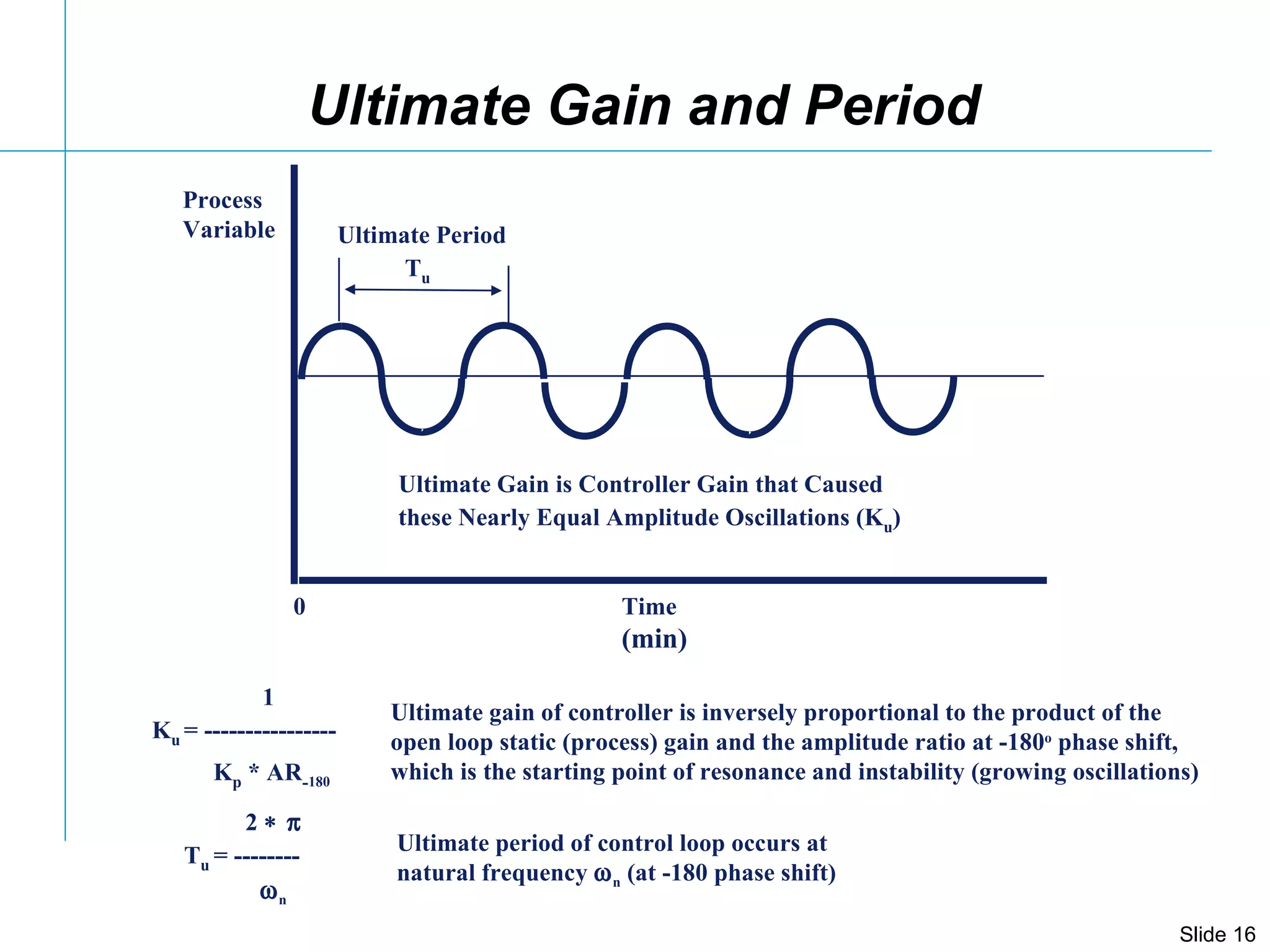 Ultimate Gain and Period

Process Variable

Ultimate Period

$T_u$

Ultimate Gain is Controller Gain that Caused these Nearly Equal Amplitude Oscillations ($K_u$)

0

Time (min)

$K_u = \frac{1}{K_p * AR_{-180}}$

Ultimate gain of controller is inversely proportional to the product of the open loop static (process) gain and the amplitude ratio at -180$^o$ phase shift, which is the starting point of resonance and instability (growing oscillations)

$T_u = \frac{2 * \pi}{\omega_n}$

Ultimate period of control loop occurs at natural frequency $\omega_n$ (at -180 phase shift)

Slide 16